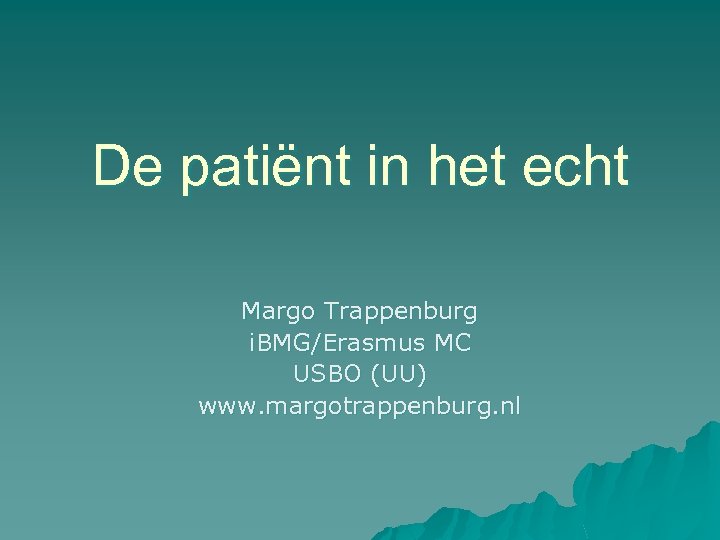 De patiënt in het echt

Margo Trappenburg
iBMG/Erasmus MC
USBO (UU)
www.margotrappenburg.nl